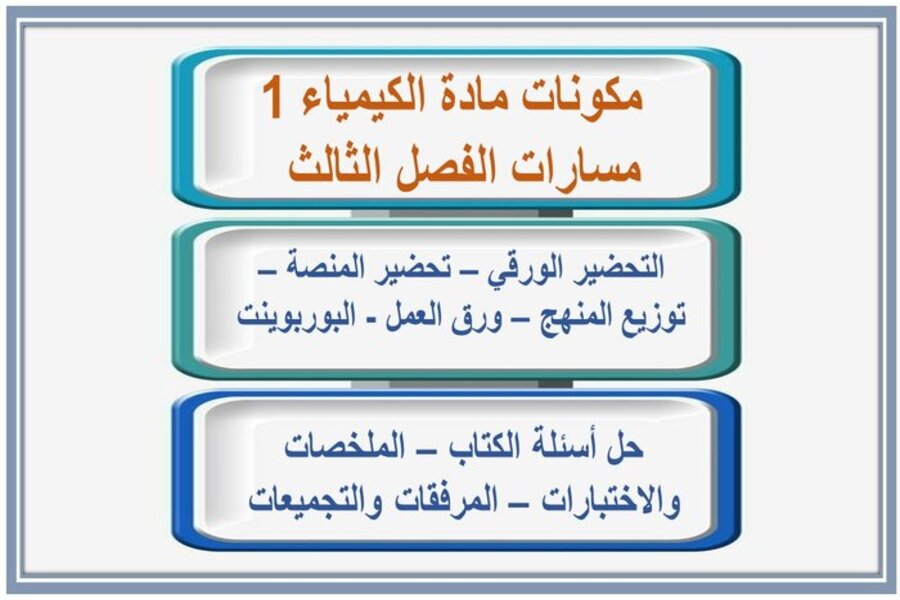 مكونات مادة الكيمياء 1
مسارات الفصل الثالث

التحضير الورقي – تحضير المنصة – توزيع المنهج – ورق العمل - البوربوينت

حل أسئلة الكتاب – الملخصات والاختبارات – المرفقات والتجميعات